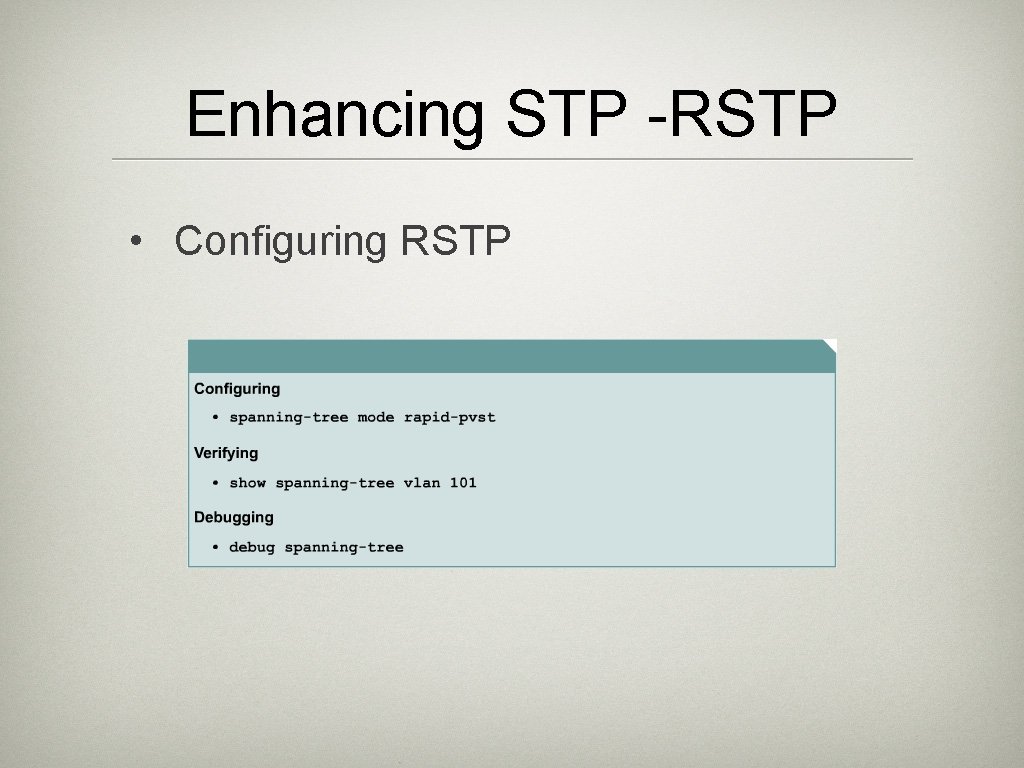 Enhancing STP -RSTP

• Configuring RSTP

Configuring

• spanning-tree mode rapid-pvst

Verifying

• show spanning-tree vlan 101

Debugging

• debug spanning-tree